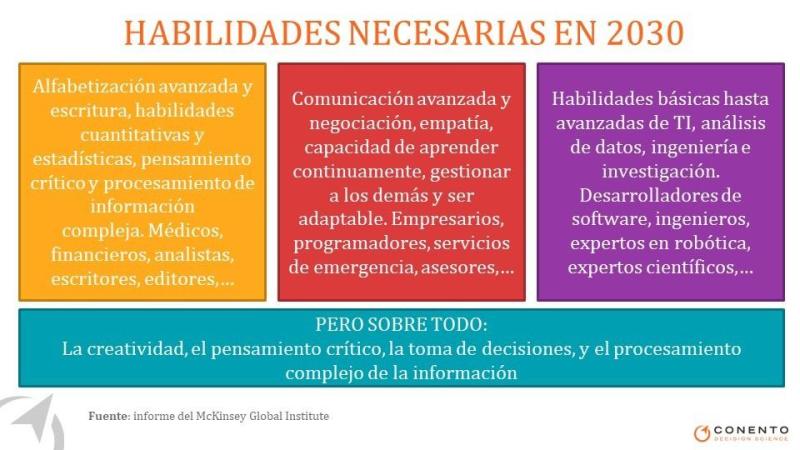 HABILIDADES NECESARIAS EN 2030

Alfabetización avanzada y escritura, habilidades cuantitativas y estadísticas, pensamiento crítico y procesamiento de información compleja. Médicos, financieros, analistas, escritores, editores,...

Comunicación avanzada y negociación, empatía, capacidad de aprender continuamente, gestionar a los demás y ser adaptable. Empresarios, programadores, servicios de emergencia, asesores,...

Habilidades básicas hasta avanzadas de TI, análisis de datos, ingeniería e investigación. Desarrolladores de software, ingenieros, expertos en robótica, expertos científicos,...

PERO SOBRE TODO:
La creatividad, el pensamiento crítico, la toma de decisiones, y el procesamiento complejo de la información

Fuente: informe del McKinsey Global Institute

CONENTO
DECISION SCIENCE